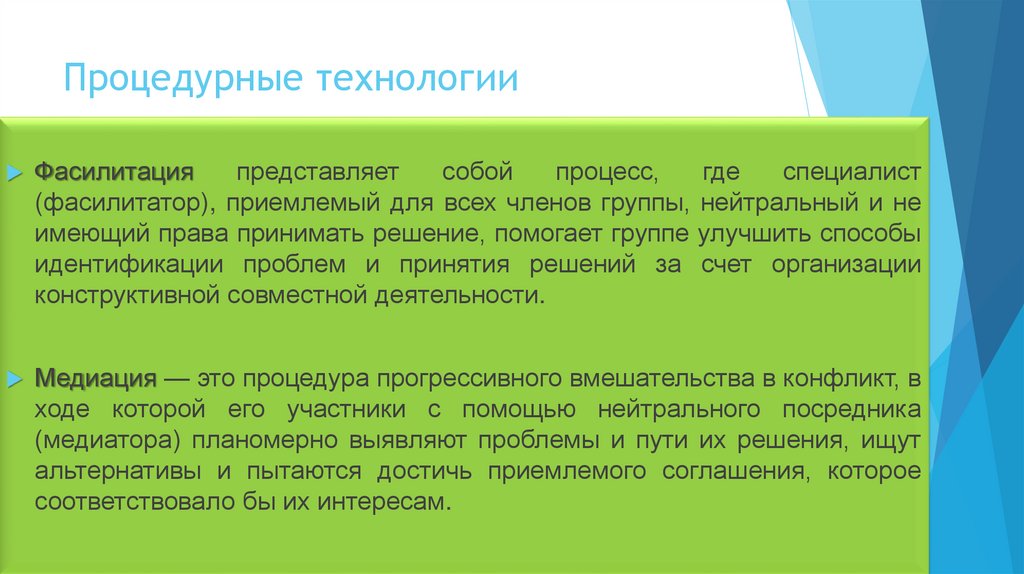 Процедурные технологии

Фасилитация представляет собой процесс, где специалист (фасилитатор), приемлемый для всех членов группы, нейтральный и не имеющий права принимать решение, помогает группе улучшить способы идентификации проблем и принятия решений за счет организации конструктивной совместной деятельности.

Медиация — это процедура прогрессивного вмешательства в конфликт, в ходе которой его участники с помощью нейтрального посредника (медиатора) планомерно выявляют проблемы и пути их решения, ищут альтернативы и пытаются достичь приемлемого соглашения, которое соответствовало бы их интересам.